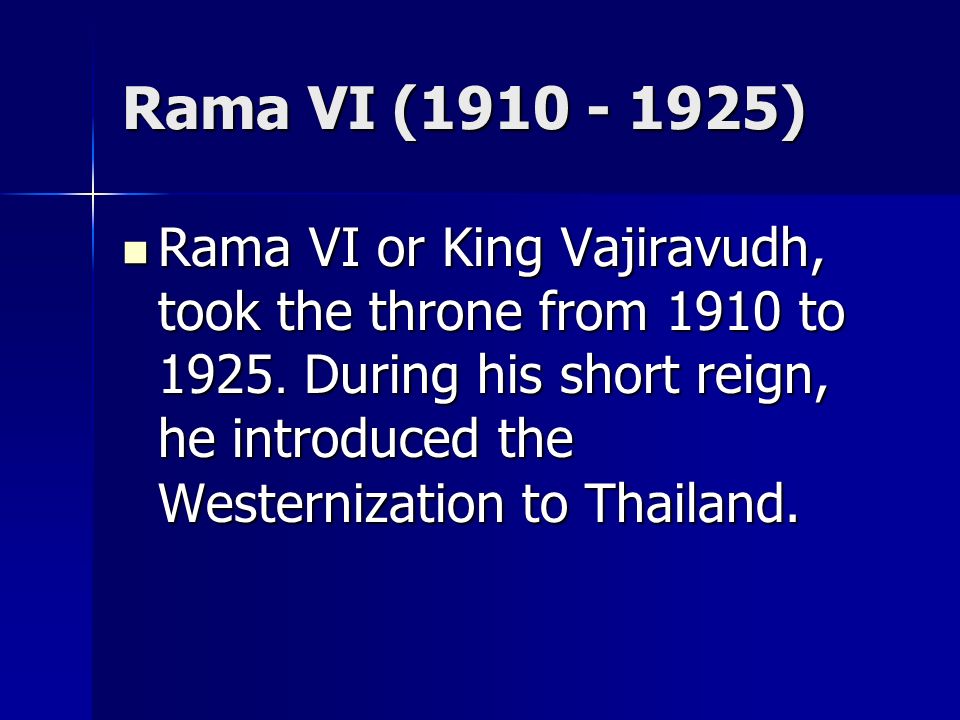 Rama VI (1910 - 1925)

Rama VI or King Vajiravudh, took the throne from 1910 to 1925. During his short reign, he introduced the Westernization to Thailand.